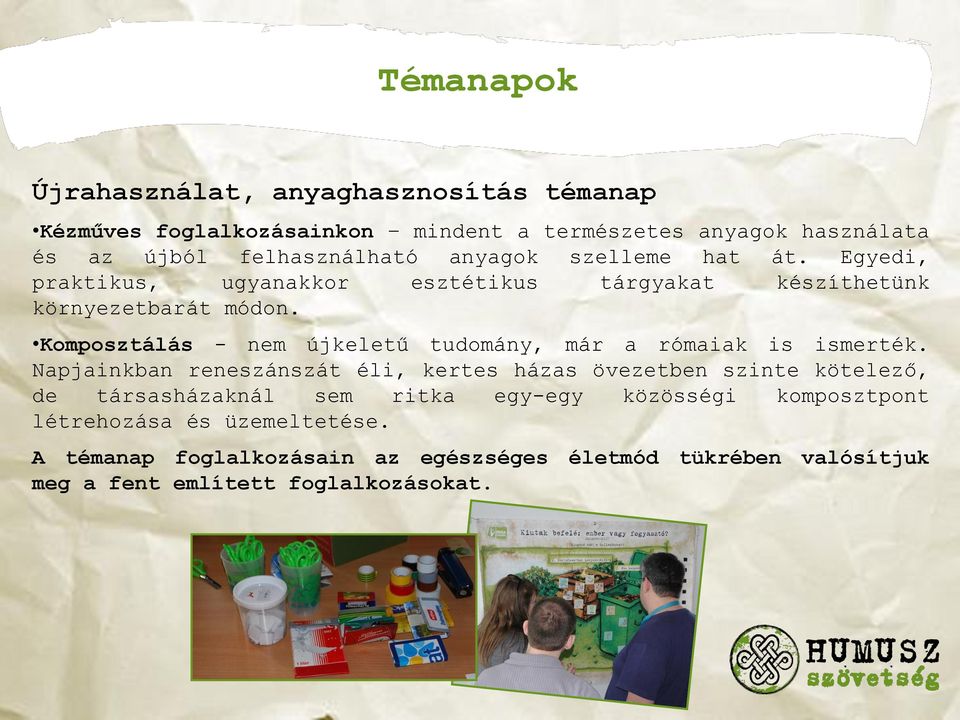 Témanapok

Újrahasználat, anyaghasznosítás témanap

•Kézműves foglalkozásainkon – mindent a természetes anyagok használata és az újból felhasználható anyagok szelleme hat át. Egyedi, praktikus, ugyanakkor esztétikus tárgyakat készíthetünk környezetbarát módon.

•Komposztálás - nem újkeletű tudomány, már a rómaiak is ismerték. Napjainkban reneszánszát éli, kertes házas övezetben szinte kötelező, de társasházaknál sem ritka egy-egy közösségi komposztpont létrehozása és üzemeltetése.

A témanap foglalkozásain az egészséges életmód tükrében valósítjuk meg a fent említett foglalkozásokat.

Kiutak befelé: ember vagy fogyasztó?

HUMUSZ szövetség